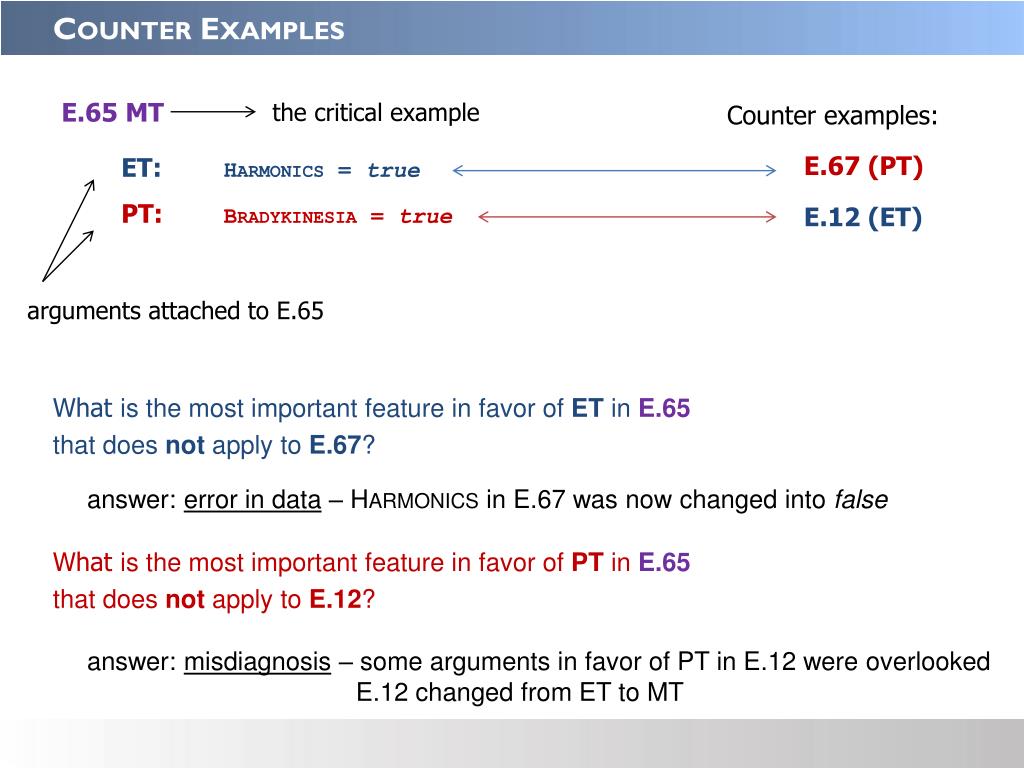 COUNTER EXAMPLES

E.65 MT the critical example

Counter examples:

ET: HARMONICS = true

E.67 (PT)

PT: BRADYKINESIA = true

E.12 (ET)

arguments attached to E.65

What is the most important feature in favor of ET in E.65 that does not apply to E.67?

answer: error in data – HARMONICS in E.67 was now changed into false

What is the most important feature in favor of PT in E.65 that does not apply to E.12?

answer: misdiagnosis – some arguments in favor of PT in E.12 were overlooked
E.12 changed from ET to MT